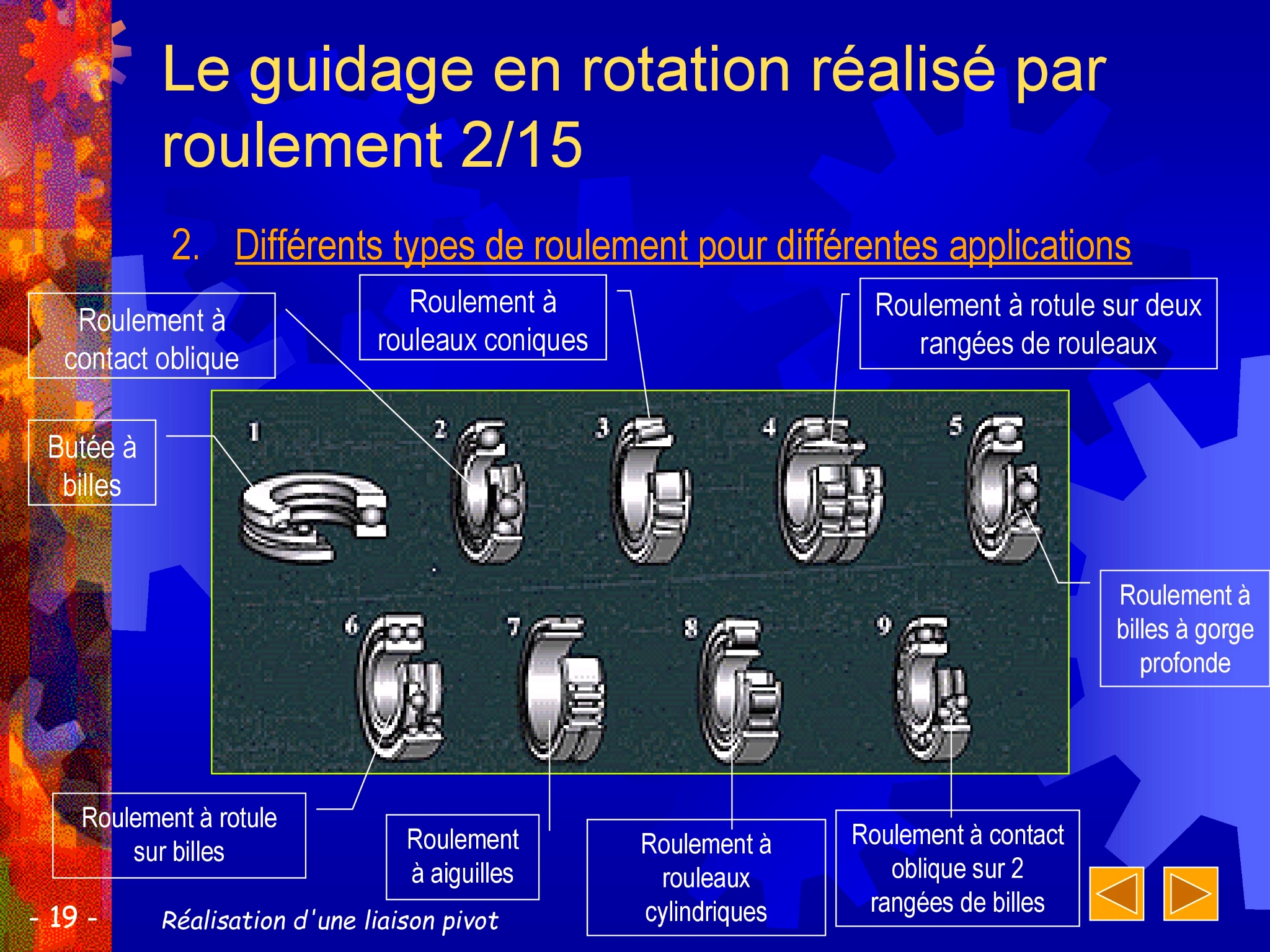 Le guidage en rotation réalisé par roulement 2/15

2. Différents types de roulement pour différentes applications

Roulement à contact oblique

Roulement à rouleaux coniques

Roulement à rotule sur deux rangées de rouleaux

Butée à billes

1

2

3

4

5

6

7

8

9

Roulement à billes à gorge profonde

Roulement à rotule sur billes

Roulement à aiguilles

Roulement à rouleaux cylindriques

Roulement à contact oblique sur 2 rangées de billes

- 19 -

Réalisation d'une liaison pivot